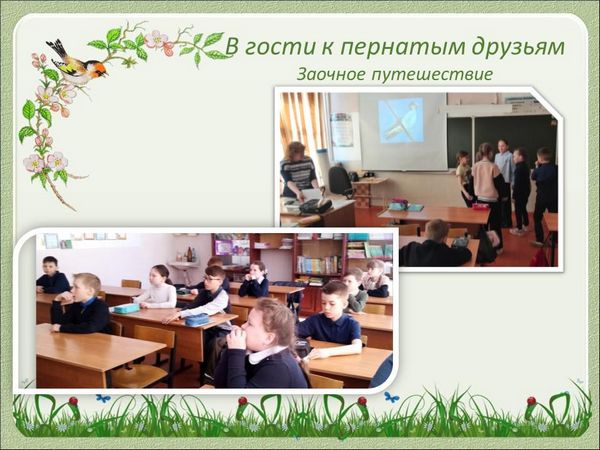 В гости к пернатым друзьям
Заочное путешествие